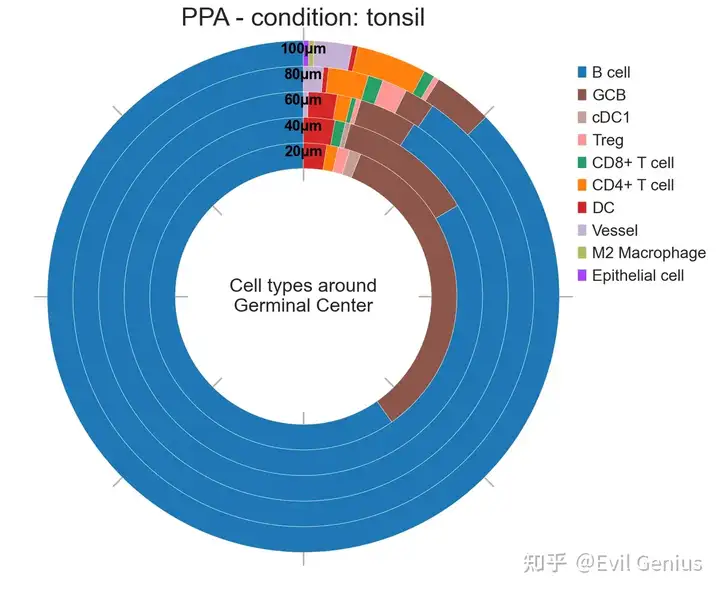 PPA - condition: tonsil

100μm
80μm
60μm
40μm
20μm

Cell types around Germinal Center

B cell
GCB
cDC1
Treg
CD8+ T cell
CD4+ T cell
DC
Vessel
M2 Macrophage
Epithelial cell

知乎 @Evil Genius